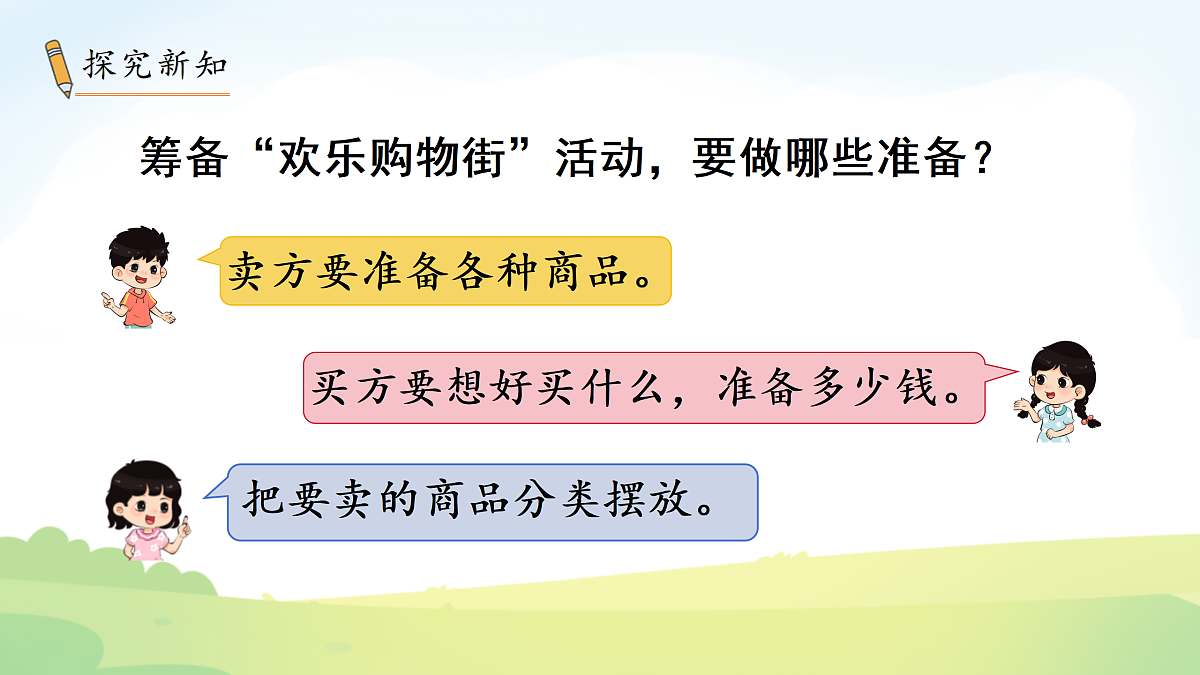 探究新知

筹备“欢乐购物街”活动，要做哪些准备？

卖方要准备各种商品。

买方要想好买什么，准备多少钱。

把要卖的商品分类摆放。